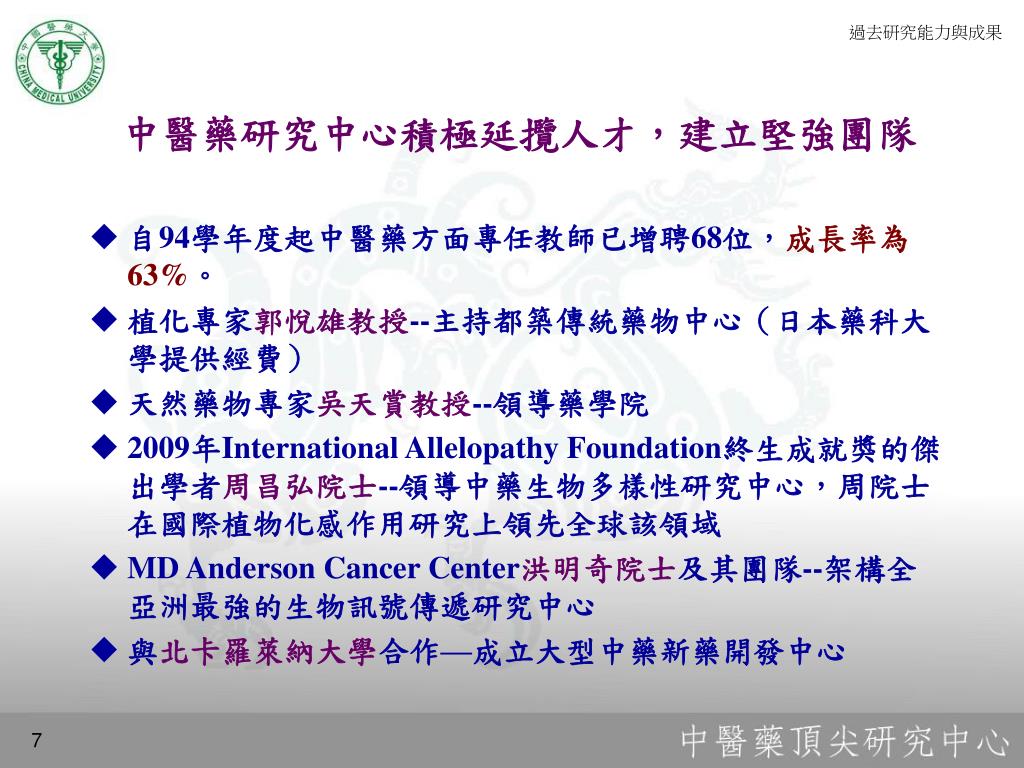 中國醫藥大學
CHINA MEDICAL UNIVERSITY

過去研究能力與成果

中醫藥研究中心積極延攬人才，建立堅強團隊

◆ 自94學年度起中醫藥方面專任教師已增聘68位，成長率為63%。

◆ 植化專家郭悅雄教授--主持都築傳統藥物中心（日本藥科大學提供經費）

◆ 天然藥物專家吳天賞教授--領導藥學院

◆ 2009年International Allelopathy Foundation終生成就獎的傑出學者周昌弘院士--領導中藥生物多樣性研究中心，周院士在國際植物化感作用研究上領先全球該領域

◆ MD Anderson Cancer Center洪明奇院士及其團隊--架構全亞洲最強的生物訊號傳遞研究中心

◆ 與北卡羅萊納大學合作—成立大型中藥新藥開發中心

7

中醫藥頂尖研究中心